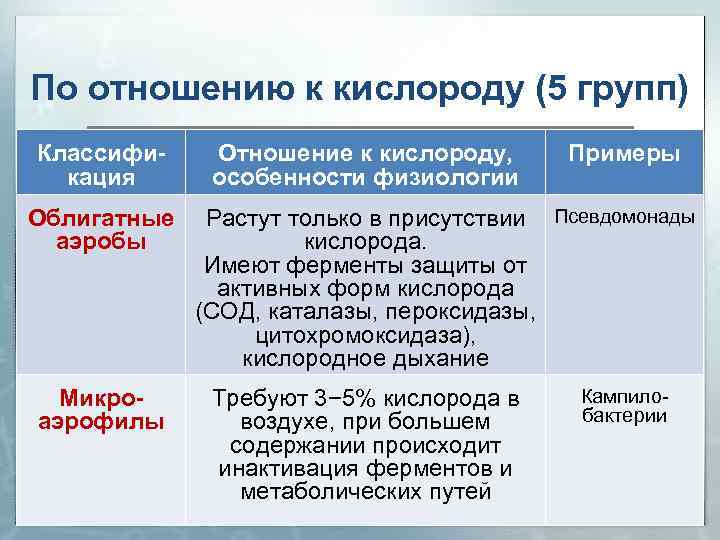 По отношению к кислороду (5 групп)

| Классификация | Отношение к кислороду, особенности физиологии | Примеры |
|---|---|---|
| Облигатные аэробы | Растут только в присутствии кислорода. Имеют ферменты защиты от активных форм кислорода (СОД, каталазы, пероксидазы, цитохромоксидаза), кислородное дыхание | Псевдомонады |
| Микроаэрофилы | Требуют 3−5% кислорода в воздухе, при большем содержании происходит инактивация ферментов и метаболических путей | Кампилобактерии |